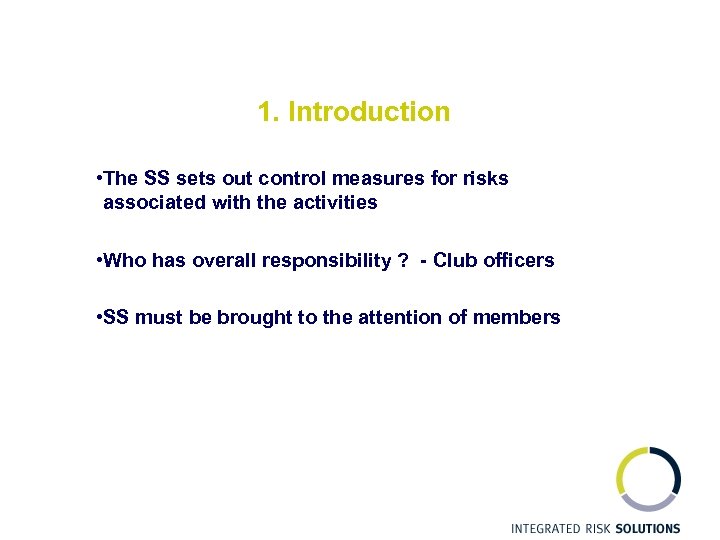 1. Introduction

•The SS sets out control measures for risks associated with the activities

•Who has overall responsibility ? - Club officers

•SS must be brought to the attention of members

INTEGRATED RISK SOLUTIONS